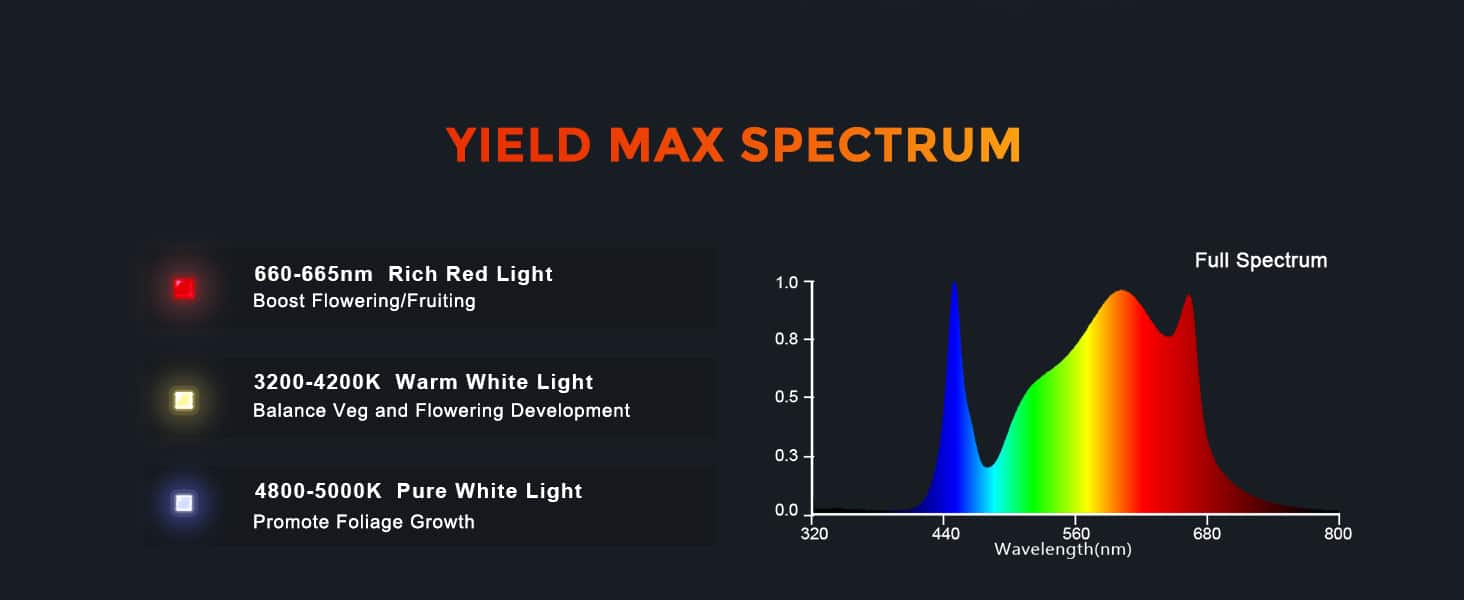 YIELD MAX SPECTRUM

660-665nm Rich Red Light
Boost Flowering/Fruiting

3200-4200K Warm White Light
Balance Veg and Flowering Development

4800-5000K Pure White Light
Promote Foliage Growth

Full Spectrum

1.0
0.8
0.5
0.3
0.0
320
440
560
680
800
Wavelength(nm)